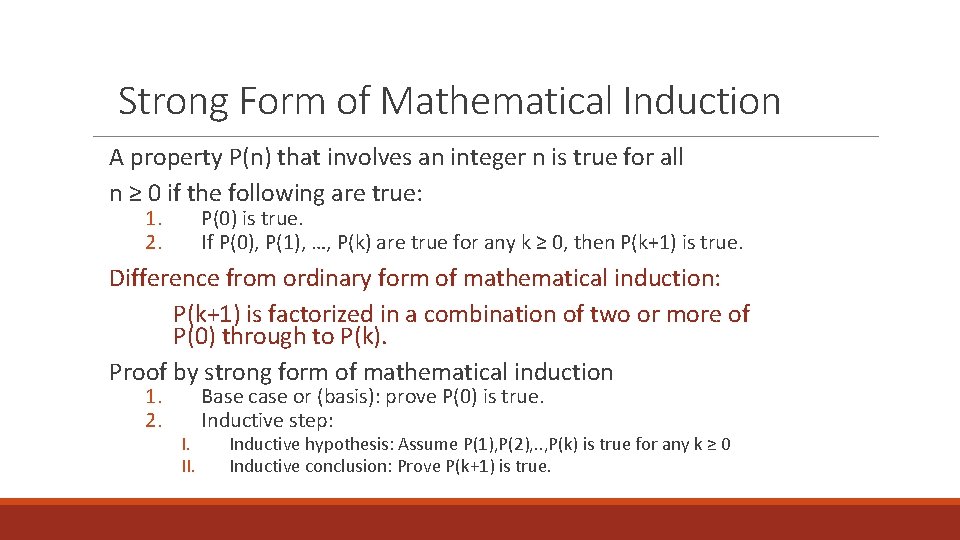 Strong Form of Mathematical Induction

A property P(n) that involves an integer n is true for all n ≥ 0 if the following are true:

1. P(0) is true.
2. If P(0), P(1), …, P(k) are true for any k ≥ 0, then P(k+1) is true.

Difference from ordinary form of mathematical induction:

P(k+1) is factorized in a combination of two or more of P(0) through to P(k).

Proof by strong form of mathematical induction

1. Base case or (basis): prove P(0) is true.
2. Inductive step:
I. Inductive hypothesis: Assume P(1),P(2),..,P(k) is true for any k ≥ 0
II. Inductive conclusion: Prove P(k+1) is true.